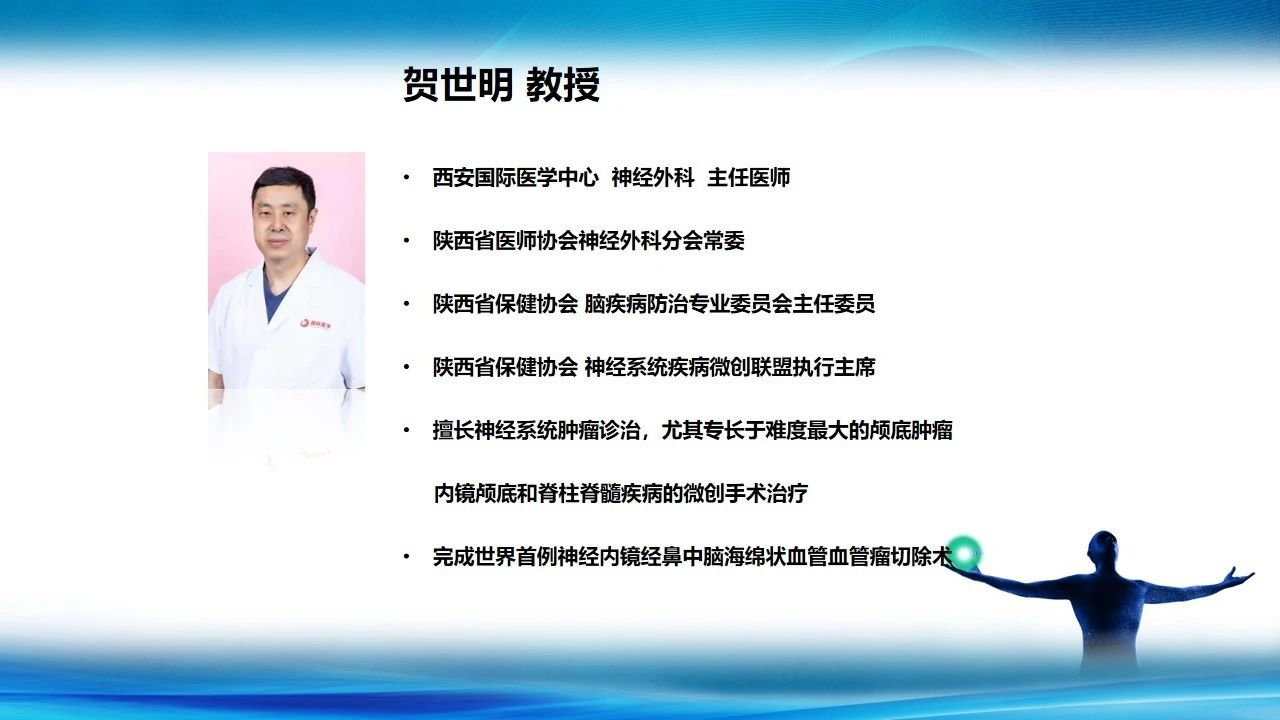 贺世明 教授

• 西安国际医学中心 神经外科 主任医师

• 陕西省医师协会神经外科分会常委

• 陕西省保健协会 脑疾病防治专业委员会主任委员

• 陕西省保健协会 神经系统疾病微创联盟执行主席

• 擅长神经系统肿瘤诊治，尤其专长于难度最大的颅底肿瘤

内镜颅底和脊柱脊髓疾病的微创手术治疗

• 完成世界首例神经内镜经鼻中脑海绵状血管血管瘤切除术